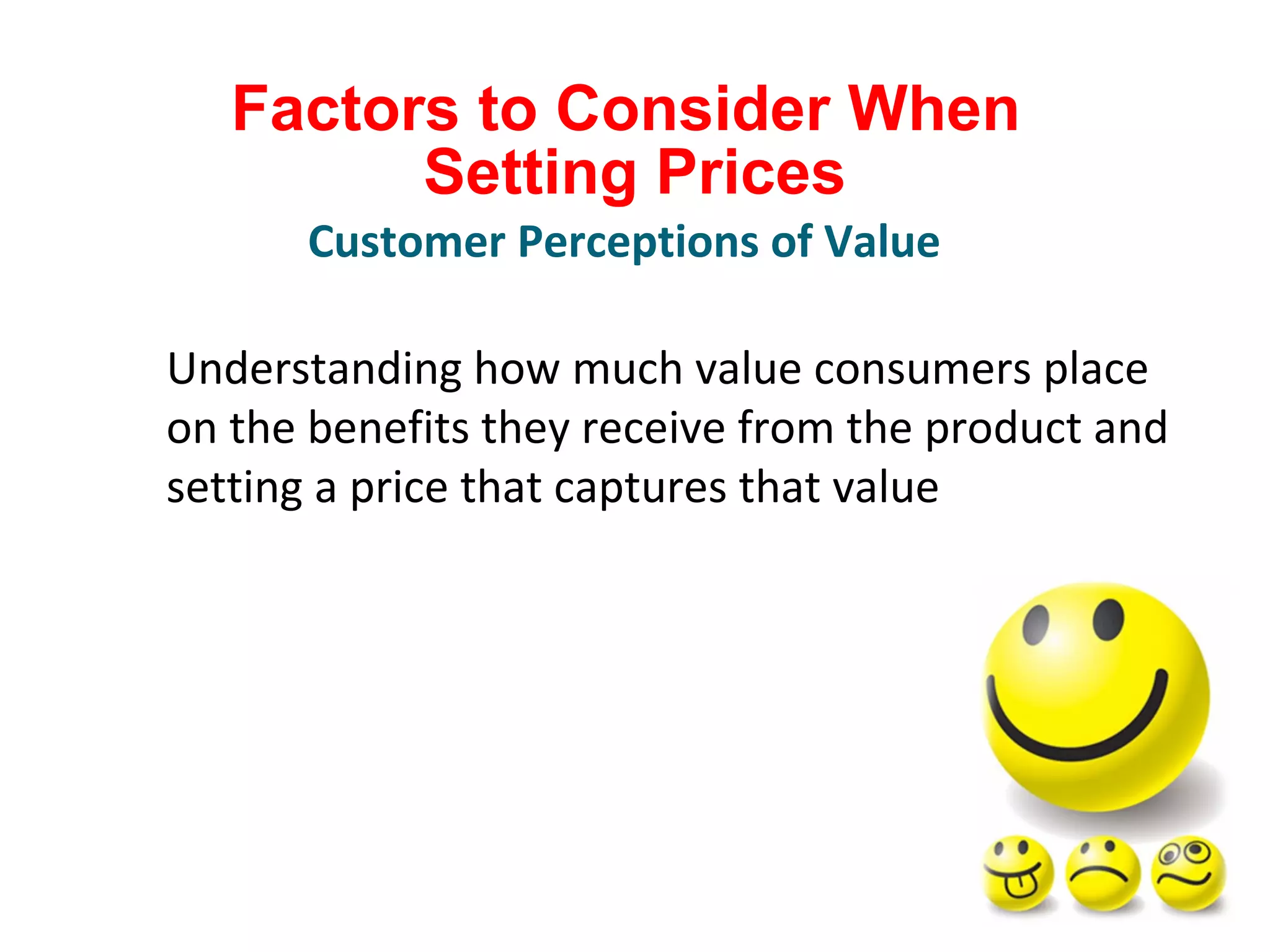 Factors to Consider When Setting Prices

Customer Perceptions of Value

Understanding how much value consumers place on the benefits they receive from the product and setting a price that captures that value